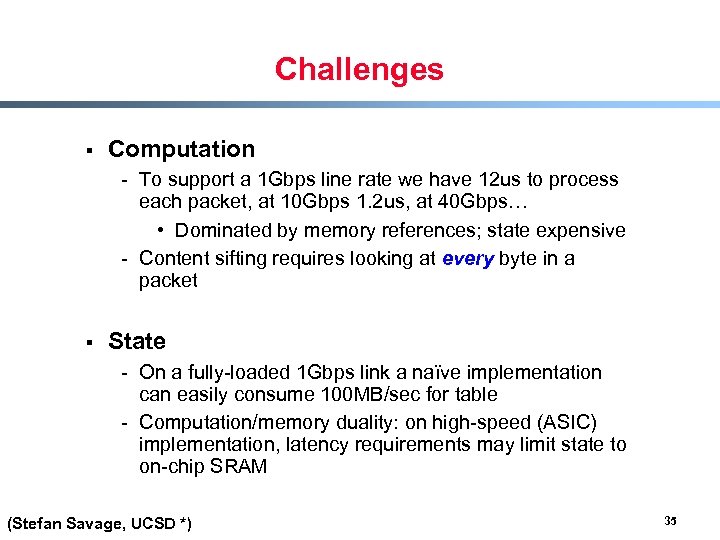 Challenges

▪ Computation

- To support a 1Gbps line rate we have 12us to process each packet, at 10Gbps 1.2us, at 40Gbps…

• Dominated by memory references; state expensive

- Content sifting requires looking at every byte in a packet

▪ State

- On a fully-loaded 1Gbps link a naïve implementation can easily consume 100MB/sec for table

- Computation/memory duality: on high-speed (ASIC) implementation, latency requirements may limit state to on-chip SRAM

(Stefan Savage, UCSD *)

35